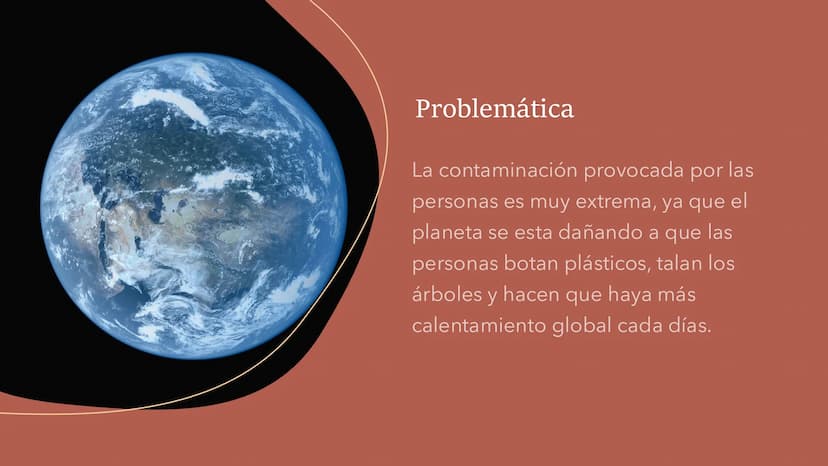 Problemática

La contaminación provocada por las personas es muy extrema, ya que el planeta se esta dañando a que las personas botan plásticos, talan los árboles y hacen que haya más calentamiento global cada días.